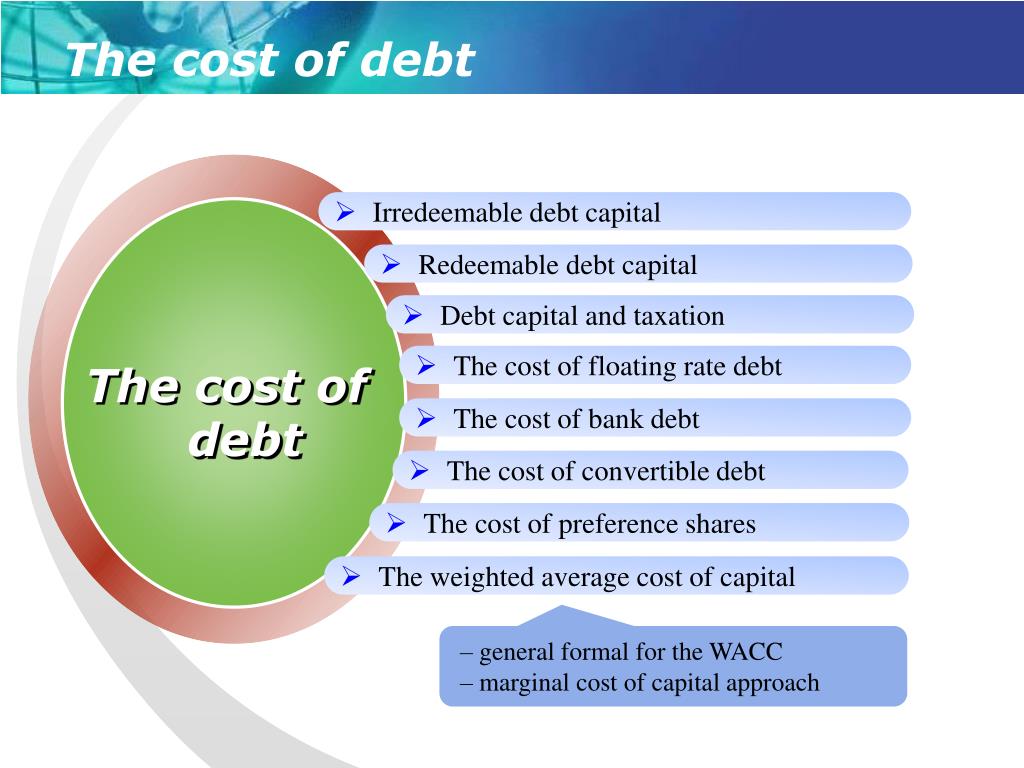 The cost of debt

The cost of debt

➢ Irredeemable debt capital
➢ Redeemable debt capital
➢ Debt capital and taxation
➢ The cost of floating rate debt
➢ The cost of bank debt
➢ The cost of convertible debt
➢ The cost of preference shares
➢ The weighted average cost of capital

– general formal for the WACC
– marginal cost of capital approach